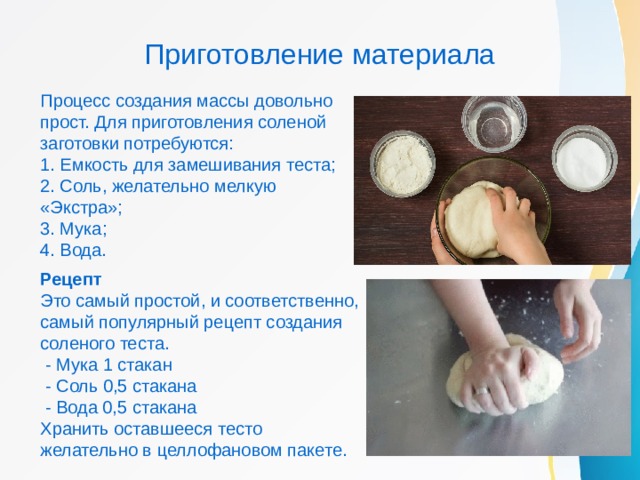 Приготовление материала

Процесс создания массы довольно прост. Для приготовления соленой заготовки потребуются:
1. Емкость для замешивания теста;
2. Соль, желательно мелкую «Экстра»;
3. Мука;
4. Вода.

Рецепт
Это самый простой, и соответственно, самый популярный рецепт создания соленого теста.
- Мука 1 стакан
- Соль 0,5 стакана
- Вода 0,5 стакана
Хранить оставшееся тесто желательно в целлофановом пакете.